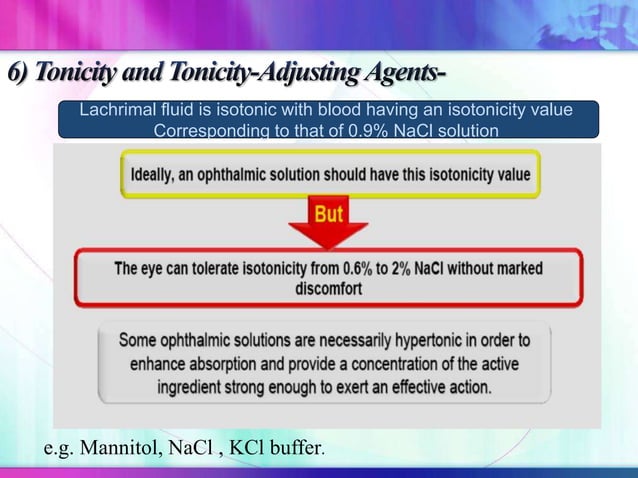 6) Tonicity and Tonicity-Adjusting Agents-

Lachrimal fluid is isotonic with blood having an isotonicity value Corresponding to that of 0.9% NaCl solution

Ideally, an ophthalmic solution should have this isotonicity value

But

The eye can tolerate isotonicity from 0.6% to 2% NaCl without marked discomfort

Some ophthalmic solutions are necessarily hypertonic in order to enhance absorption and provide a concentration of the active ingredient strong enough to exert an effective action.

e.g. Mannitol, NaCl , KCl buffer.